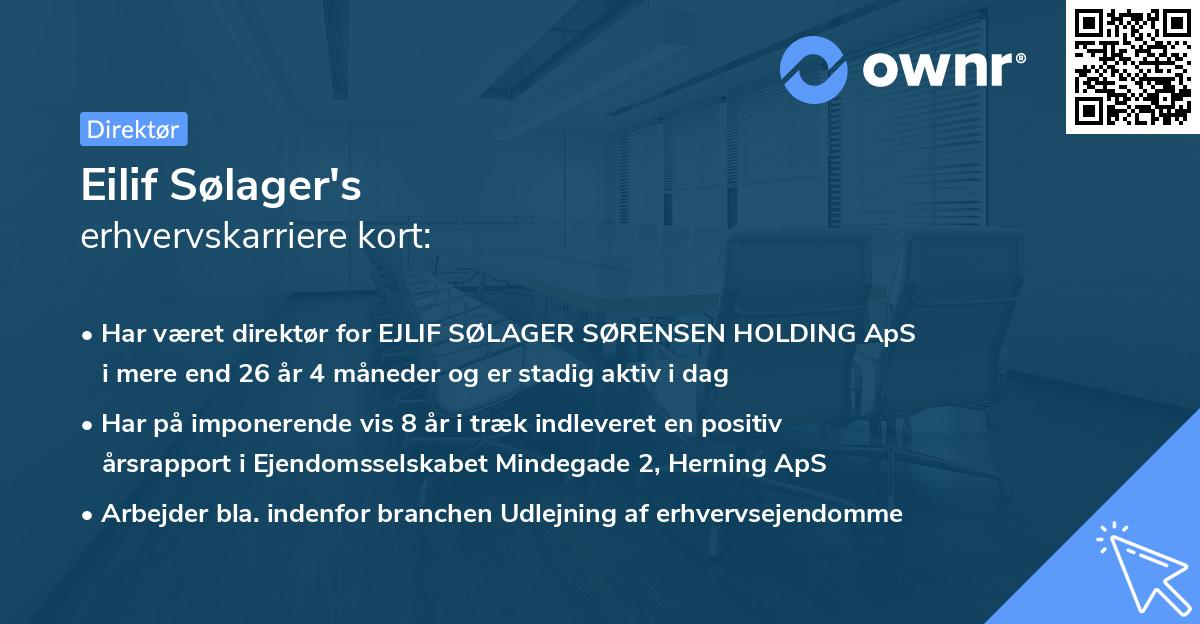 ownr®

Direktør

Eilif Sølager's
erhvervskarriere kort:

• Har været direktør for EJLIF SØLAGER SØRENSEN HOLDING ApS i mere end 26 år 4 måneder og er stadig aktiv i dag

• Har på imponerende vis 8 år i træk indleveret en positiv årsrapport i Ejendomsselskabet Mindegade 2, Herning ApS

• Arbejder bla. indenfor branchen Udlejning af erhvervsejendomme